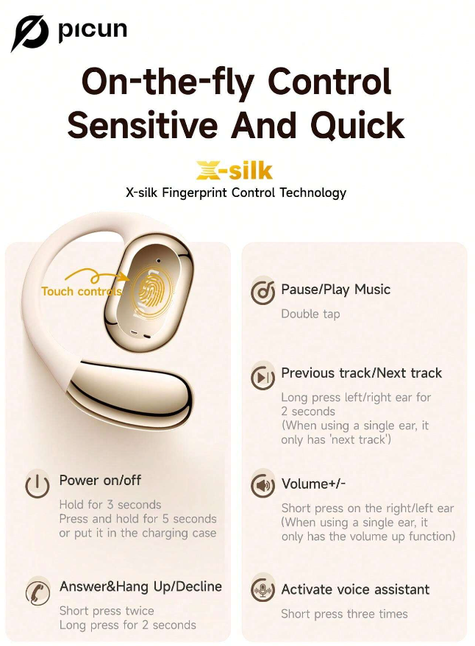 picun

On-the-fly Control
Sensitive And Quick

X-silk
X-silk Fingerprint Control Technology

Touch controls

Power on/off
Hold for 3 seconds
Press and hold for 5 seconds or put it in the charging case

Answer&Hang Up/Decline
Short press twice
Long press for 2 seconds

Pause/Play Music
Double tap

Previous track/Next track
Long press left/right ear for 2 seconds
(When using a single ear, it only has 'next track')

Volume+/-
Short press on the right/left ear
(When using a single ear, it only has the volume up function)

Activate voice assistant
Short press three times